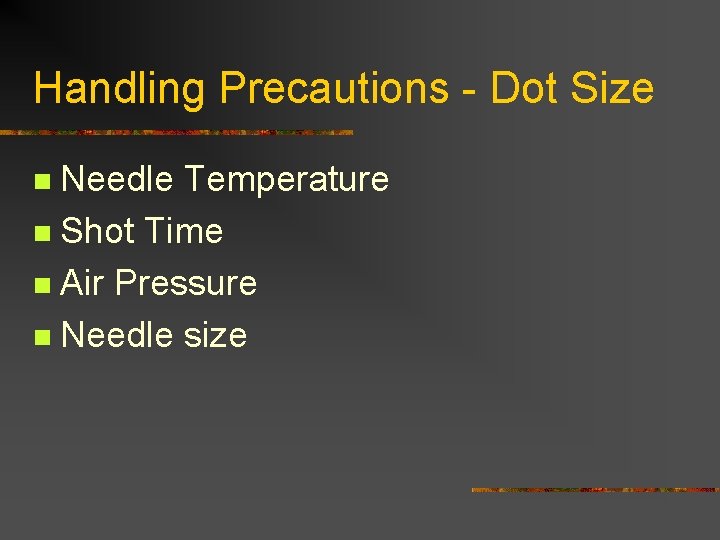 Handling Precautions - Dot Size

- Needle Temperature
- Shot Time
- Air Pressure
- Needle size